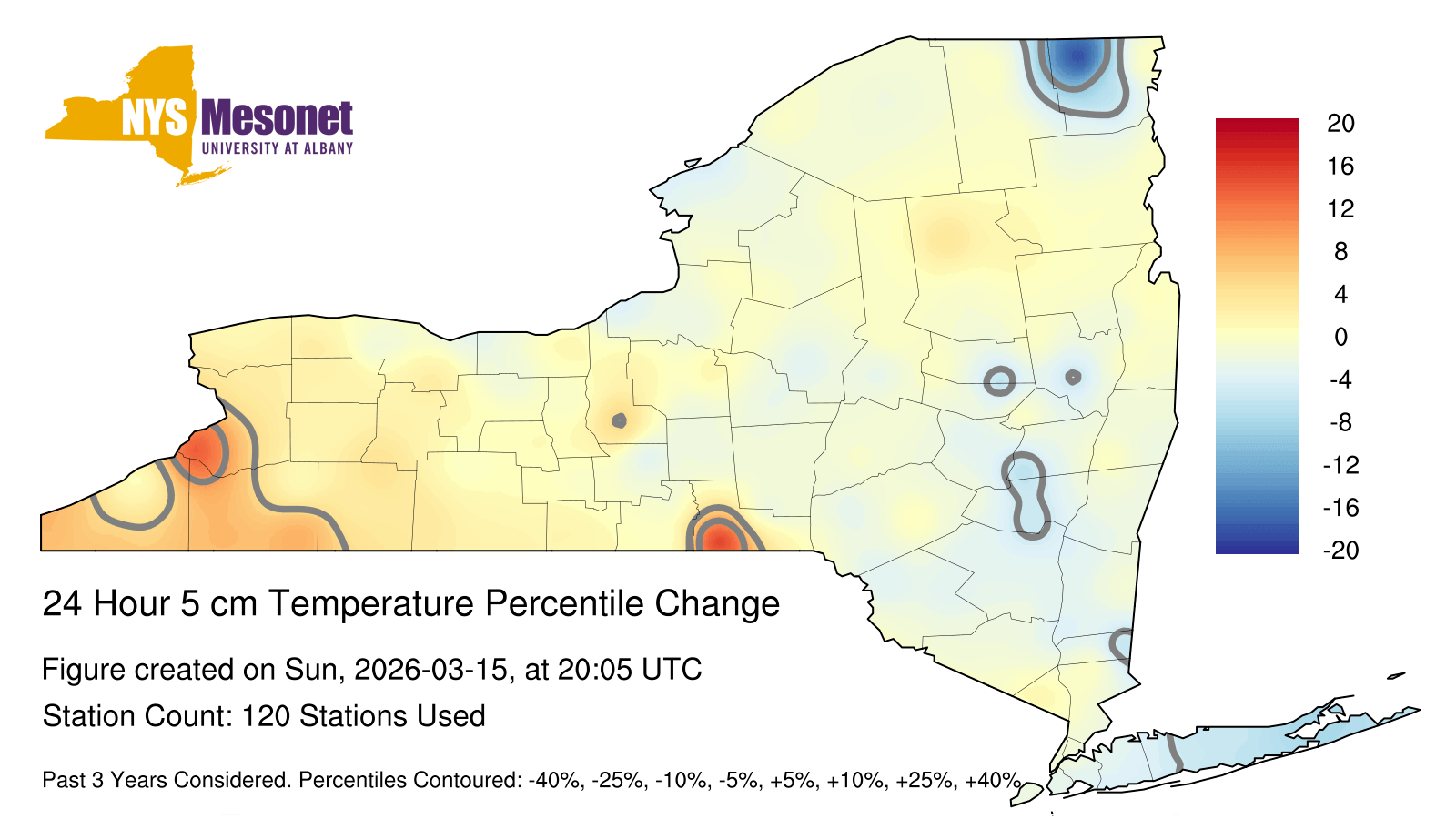 NYS Mesonet
UNIVERSITY AT ALBANY

20
16
12
8
4
0
-4
-8
-12
-16
-20

24 Hour 5 cm Temperature Percentile Change

Figure created on Sun, 2026-03-15, at 20:05 UTC

Station Count: 120 Stations Used

Past 3 Years Considered. Percentiles Contoured: -40%, -25%, -10%, -5%, +5%, +10%, +25%, +40%